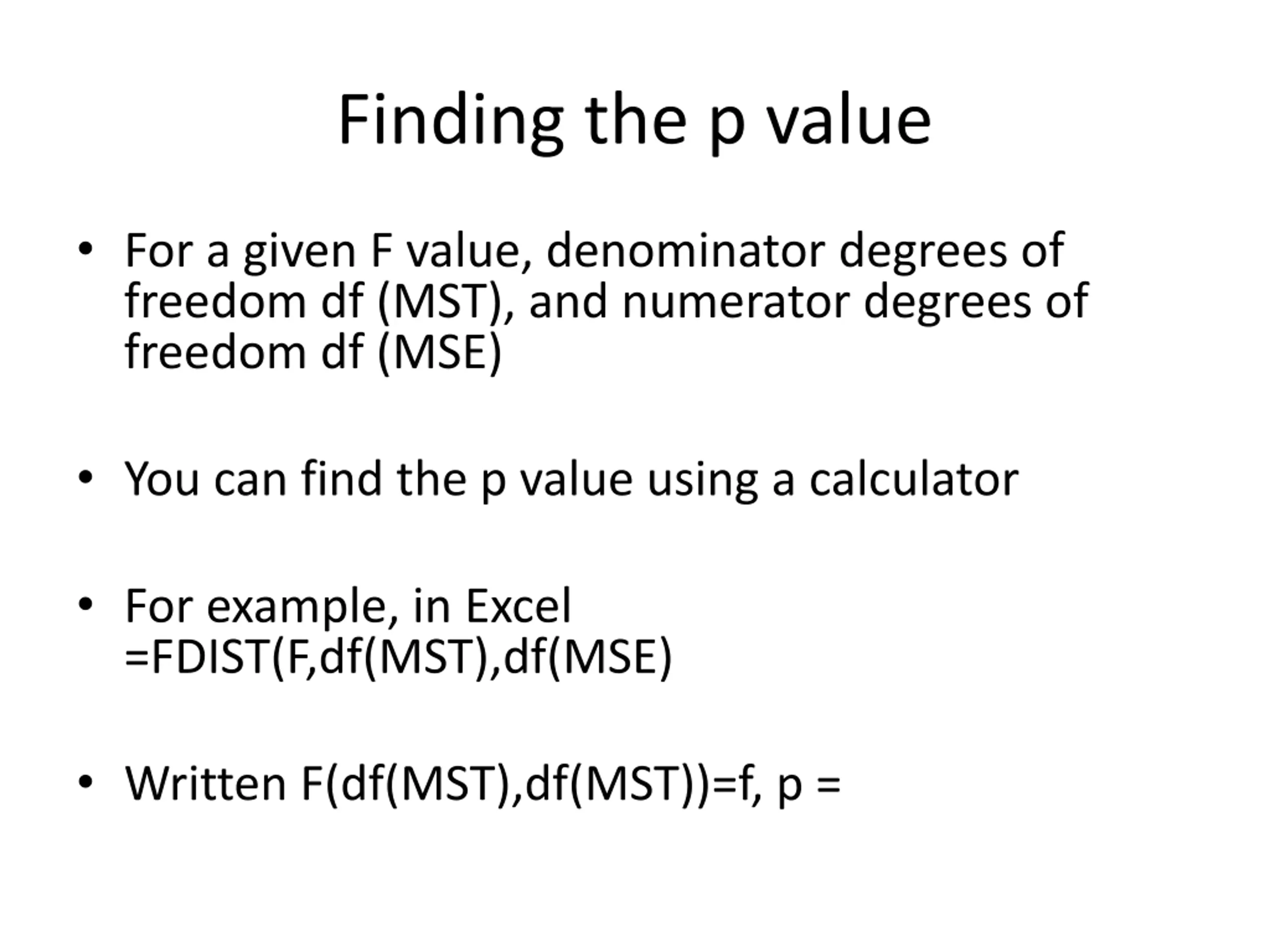 Finding the p value

• For a given F value, denominator degrees of freedom df (MST), and numerator degrees of freedom df (MSE)

• You can find the p value using a calculator

• For example, in Excel
=FDIST(F,df(MST),df(MSE)

• Written F(df(MST),df(MST))=f, p =